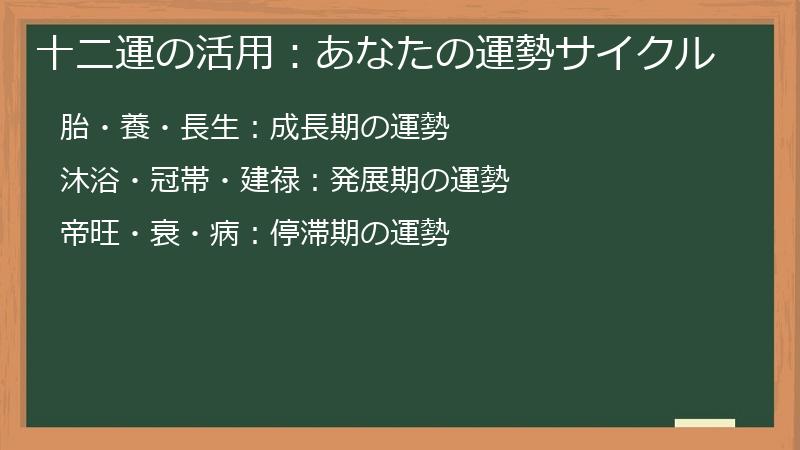 十二運の活用：あなたの運勢サイクル

胎・養・長生：成長期の運勢

沐浴・冠帯・建禄：発展期の運勢

帝旺・衰・病：停滞期の運勢